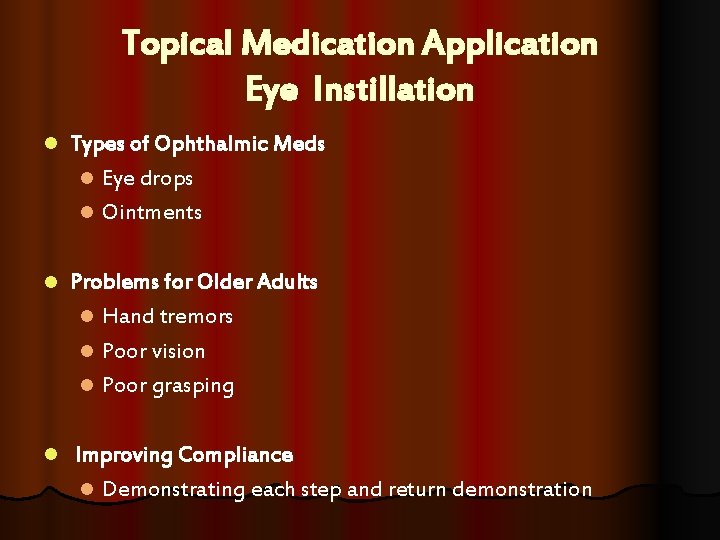 Topical Medication Application
Eye Instillation

- Types of Ophthalmic Meds
  - Eye drops
  - Ointments

- Problems for Older Adults
  - Hand tremors
  - Poor vision
  - Poor grasping

- Improving Compliance
  - Demonstrating each step and return demonstration